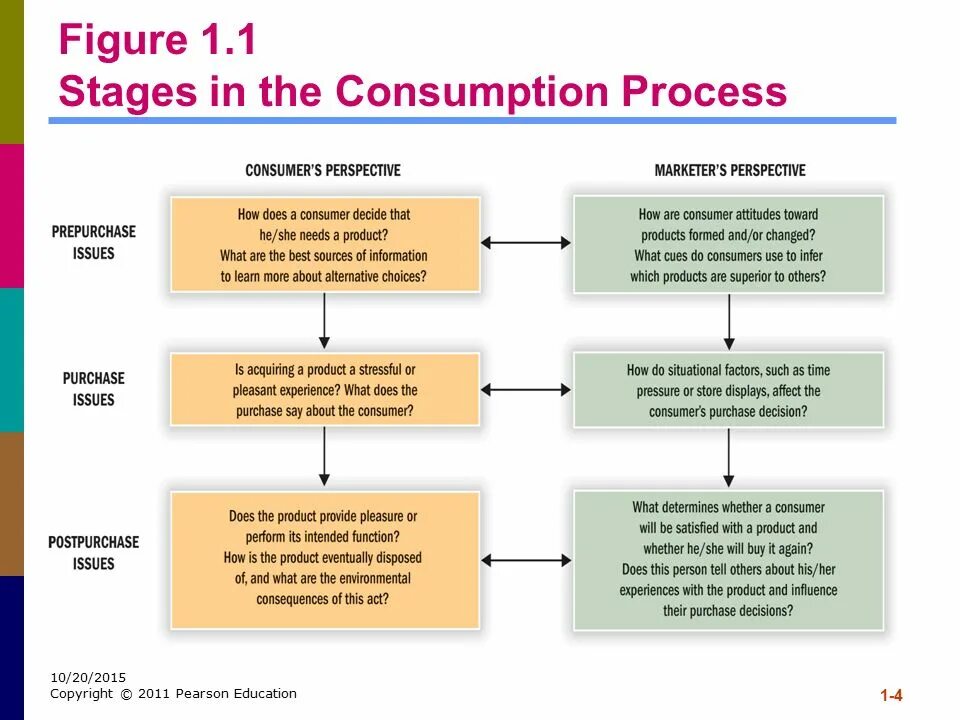 Figure 1.1
Stages in the Consumption Process

CONSUMER'S PERSPECTIVE

MARKETER'S PERSPECTIVE

PREPURCHASE ISSUES

How does a consumer decide that he/she needs a product? What are the best sources of information to learn more about alternative choices?

How are consumer attitudes toward products formed and/or changed? What cues do consumers use to infer which products are superior to others?

PURCHASE ISSUES

Is acquiring a product a stressful or pleasant experience? What does the purchase say about the consumer?

How do situational factors, such as time pressure or store displays, affect the consumer's purchase decision?

POSTPURCHASE ISSUES

Does the product provide pleasure or perform its intended function? How is the product eventually disposed of, and what are the environmental consequences of this act?

What determines whether a consumer will be satisfied with a product and whether he/she will buy it again? Does this person tell others about his/her experiences with the product and influence their purchase decisions?

10/20/2015
Copyright © 2011 Pearson Education

1-4